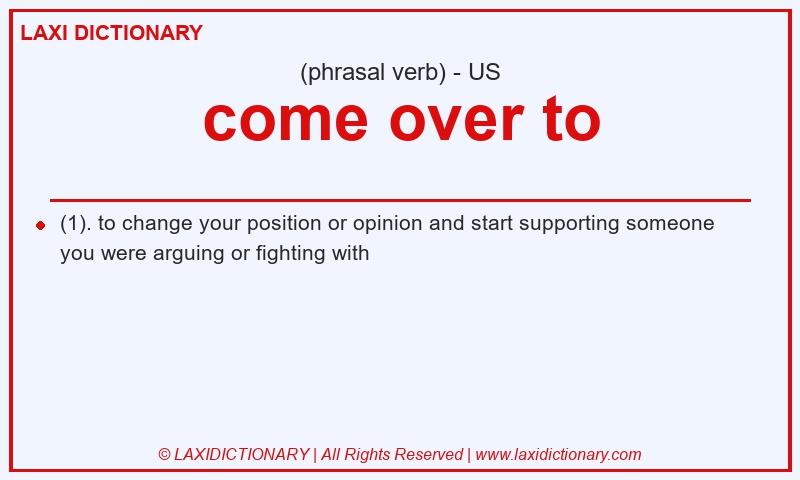 LAXI DICTIONARY

(phrasal verb) - US

come over to

(1). to change your position or opinion and start supporting someone you were arguing or fighting with

© LAXIDICTIONARY | All Rights Reserved | www.laxidictionary.com